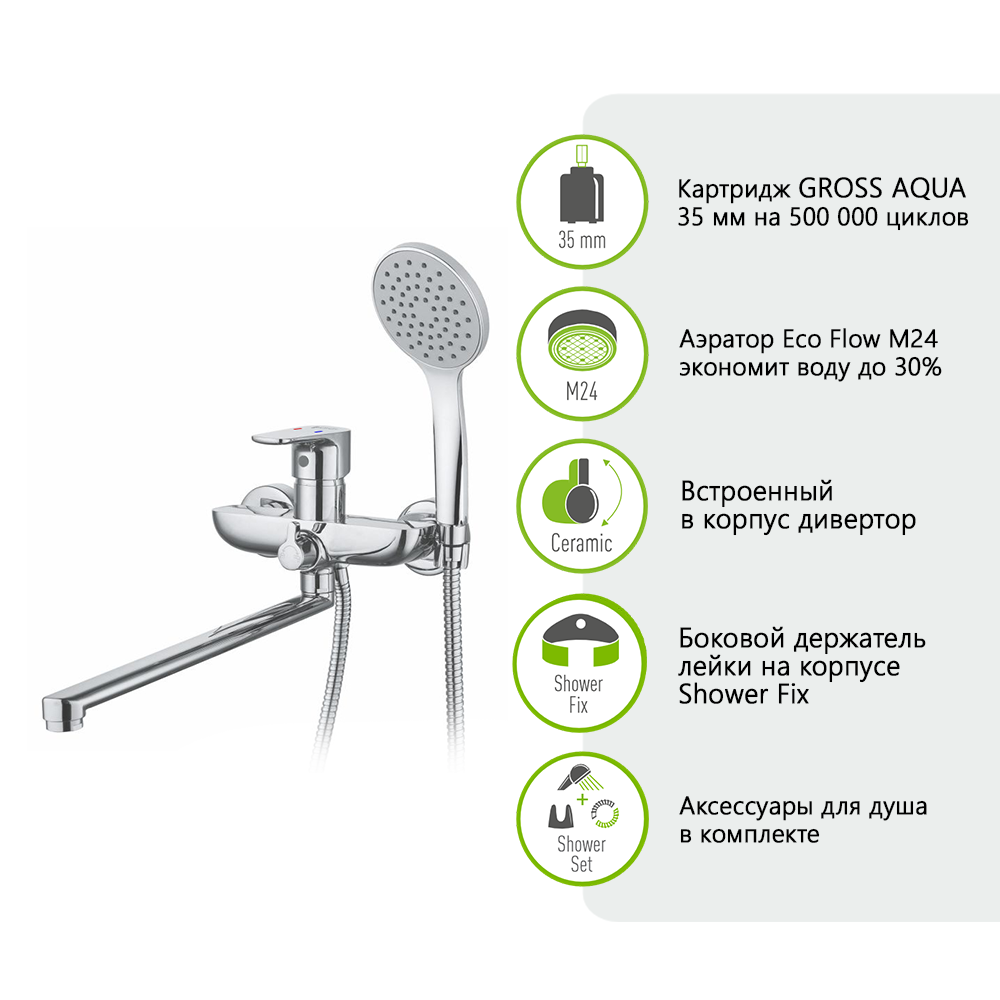 35 mm

Картридж GROSS AQUA 35 мм на 500 000 циклов

M24

Аэратор Eco Flow M24 экономит воду до 30%

Ceramic

Встроенный в корпус дивертор

Shower Fix

Боковой держатель лейки на корпусе Shower Fix

Shower Set

Аксессуары для душа в комплекте